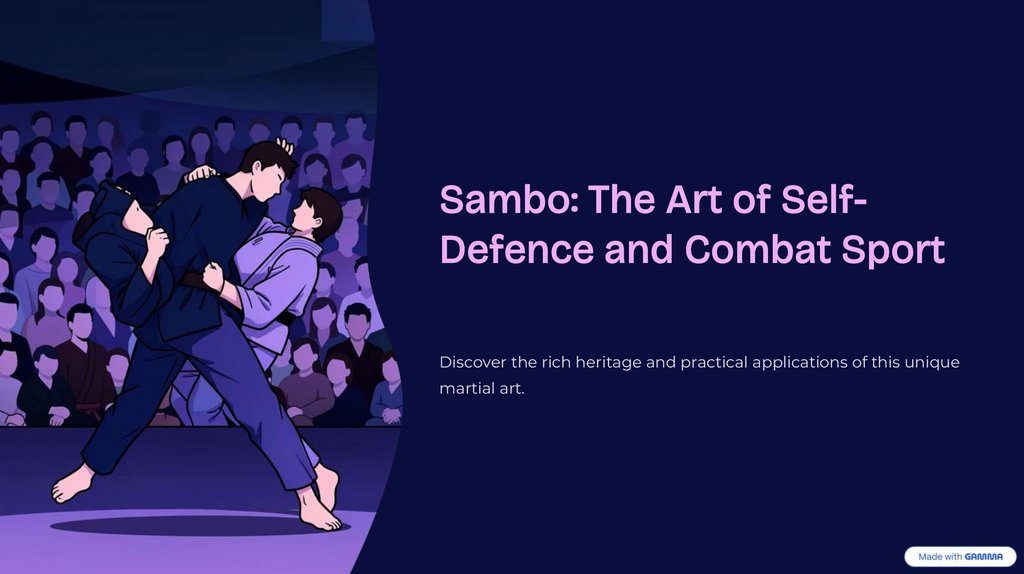 Sambo: The Art of Self-Defence and Combat Sport

Discover the rich heritage and practical applications of this unique martial art.

Made with GAMMA